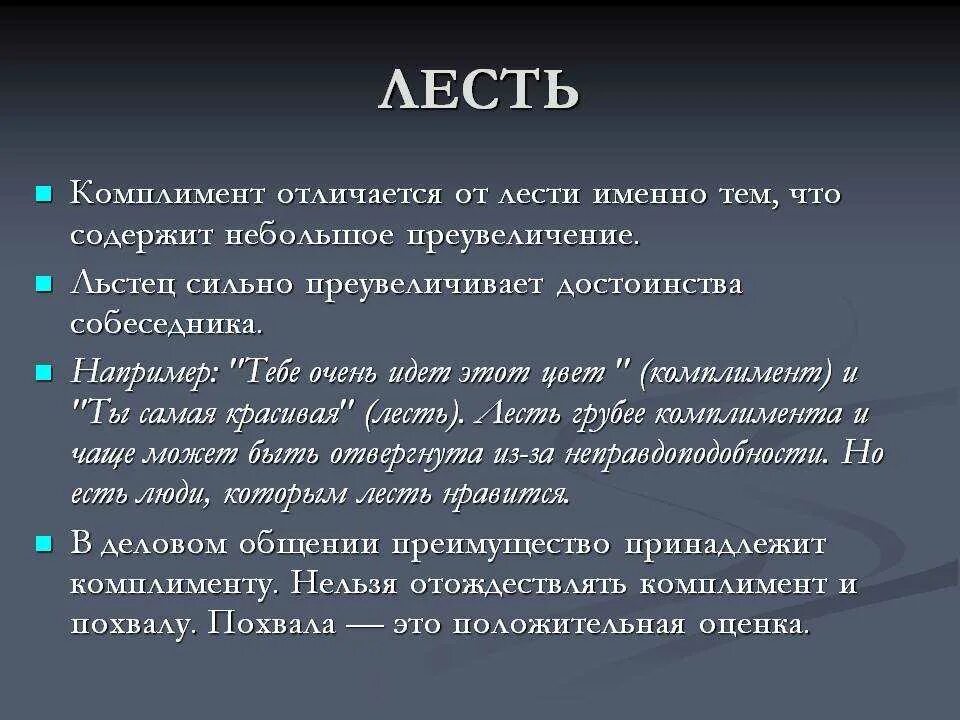 ЛЕСТЬ

Комплимент отличается от лести именно тем, что содержит небольшое преувеличение.

Льстец сильно преувеличивает достоинства собеседника.

Например: "Тебе очень идет этот цвет " (комплимент) и "Ты самая красивая" (лесть). Лесть грубее комплимента и чаще может быть отвергнута из-за неправдоподобности. Но есть люди, которым лесть нравится.

В деловом общении преимущество принадлежит комплименту. Нельзя отождествлять комплимент и похвалу. Похвала — это положительная оценка.